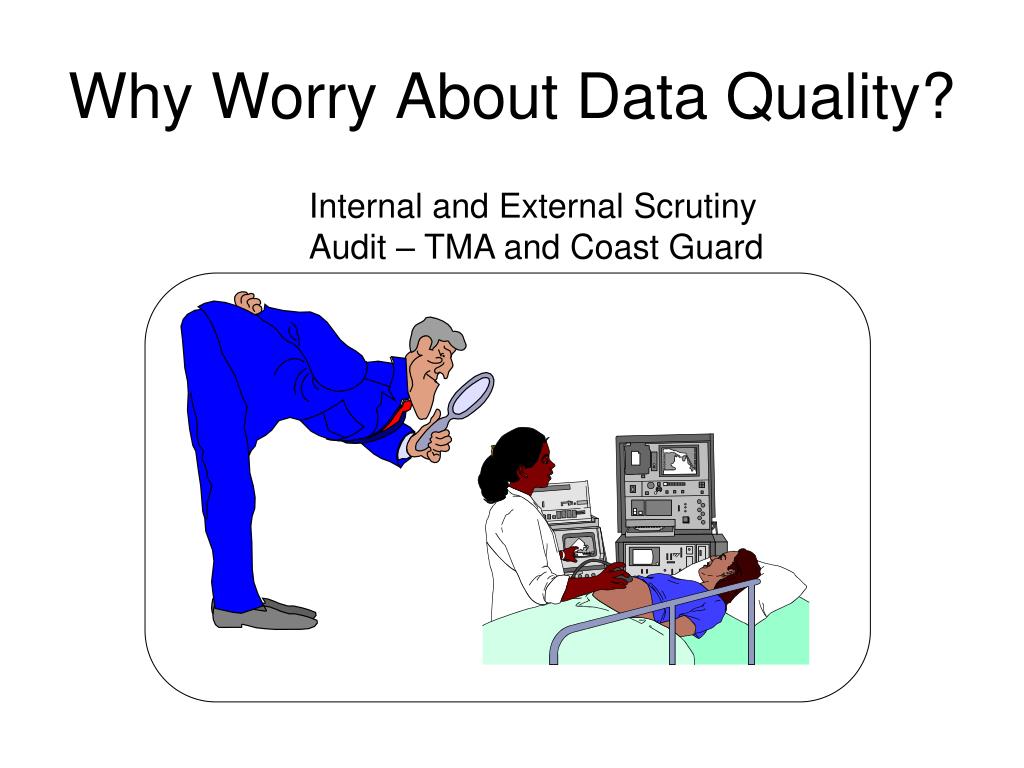 Why Worry About Data Quality?

Internal and External Scrutiny
Audit – TMA and Coast Guard